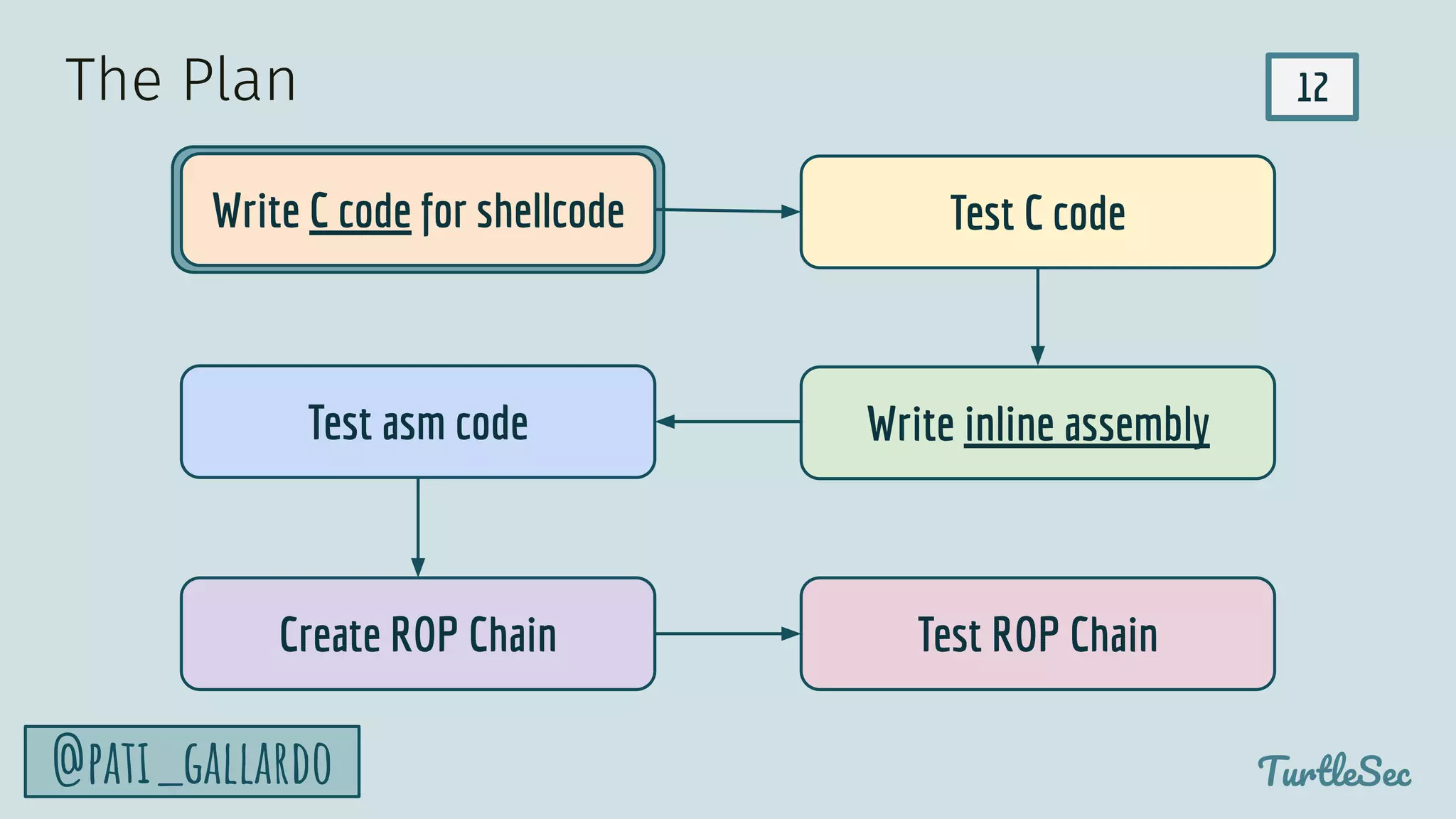 The Plan

12

Write C code for shellcode

Test C code

Write inline assembly

Test asm code

Create ROP Chain

Test ROP Chain

@PATI_GALLARDO

TurtleSec